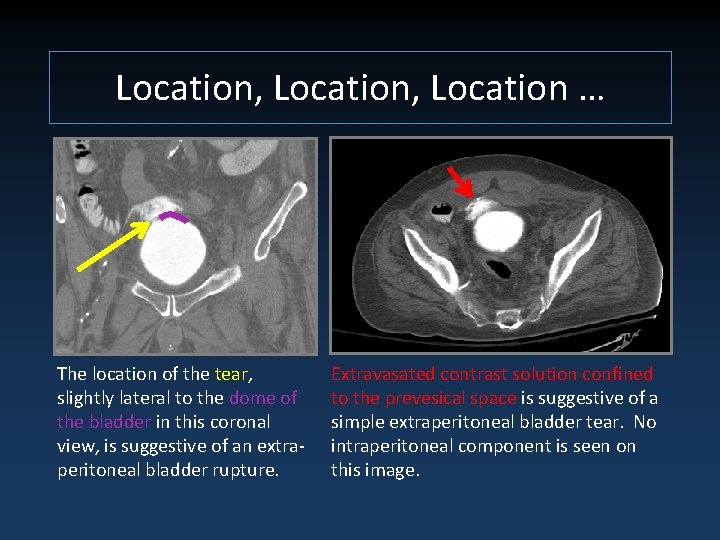 Location, Location, Location …

The location of the tear, slightly lateral to the dome of the bladder in this coronal view, is suggestive of an extraperitoneal bladder rupture.

Extravasated contrast solution confined to the prevesical space is suggestive of a simple extraperitoneal bladder tear. No intraperitoneal component is seen on this image.